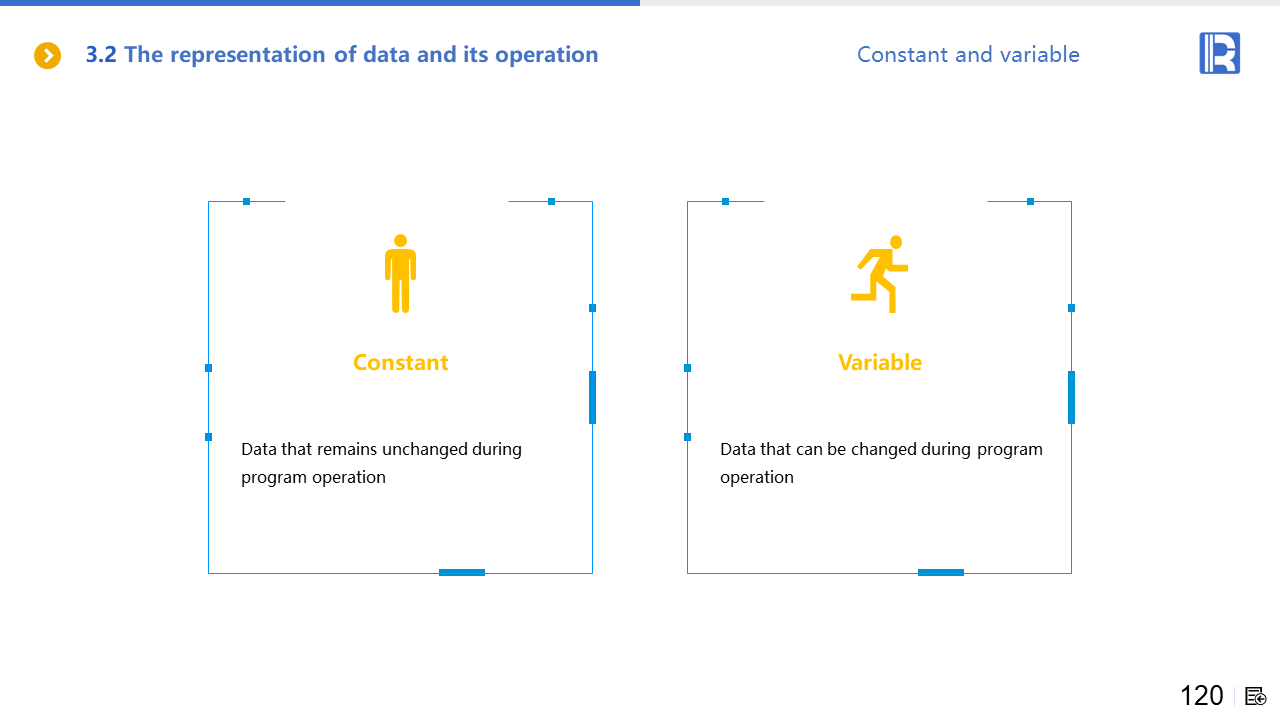 3.2 The representation of data and its operation

Constant and variable

Constant

Data that remains unchanged during program operation

Variable

Data that can be changed during program operation

120